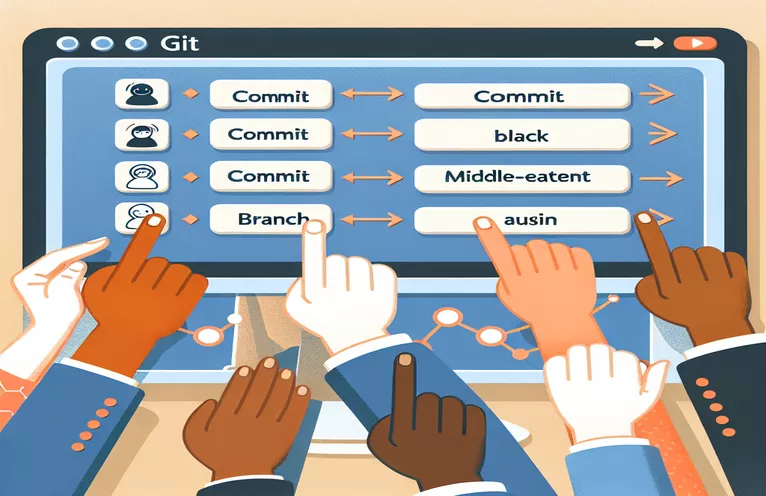 Git

Commit

Commit

Commit

black

Commit

Middle-eatent

Branch

ausin